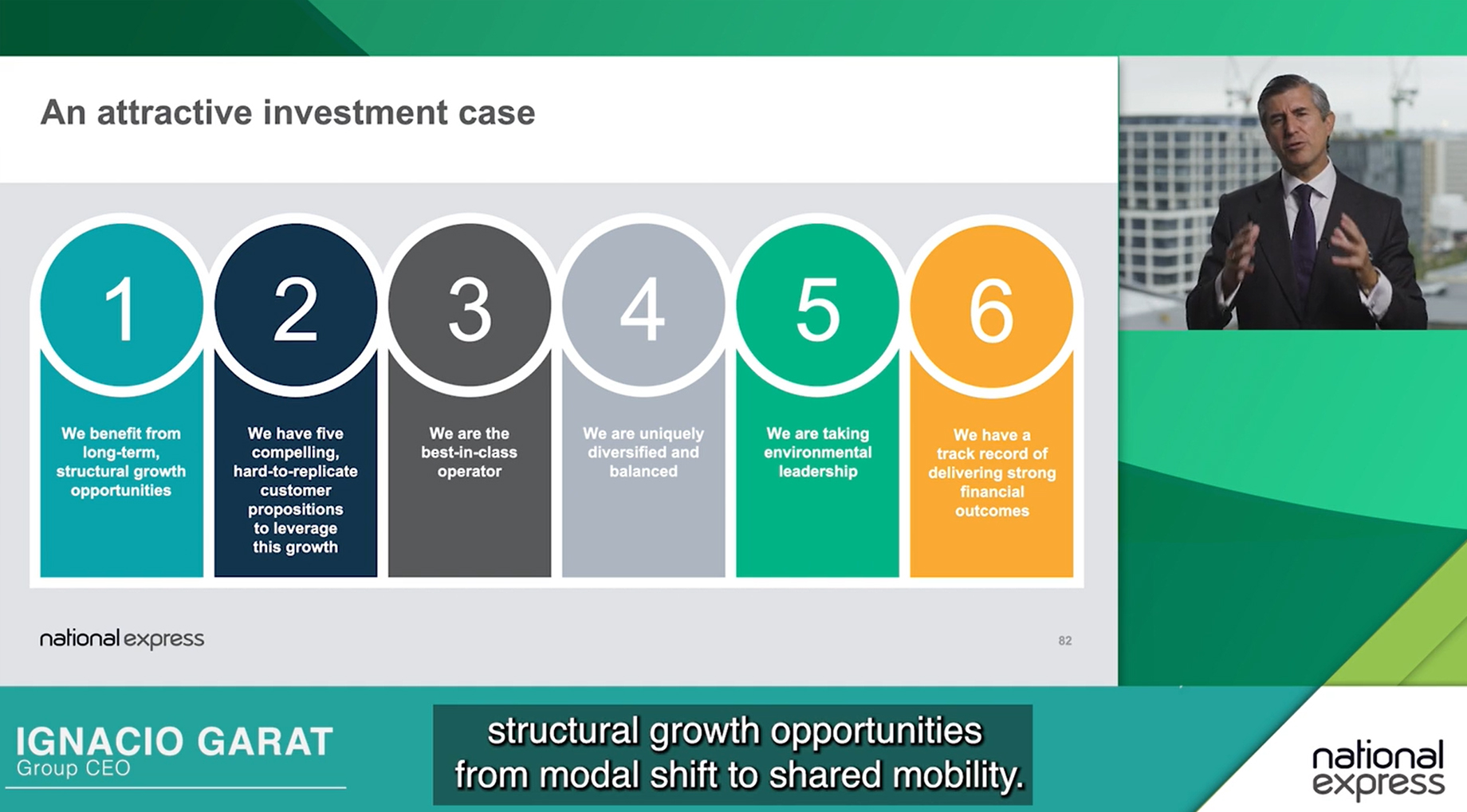 An attractive investment case

1
We benefit from long-term, structural growth opportunities

2
We have five compelling, hard-to-replicate customer propositions to leverage this growth

3
We are the best-in-class operator

4
We are uniquely diversified and balanced

5
We are taking environmental leadership

6
We have a track record of delivering strong financial outcomes

national express

82

IGNACIO GARAT
Group CEO

structural growth opportunities from modal shift to shared mobility.

national express